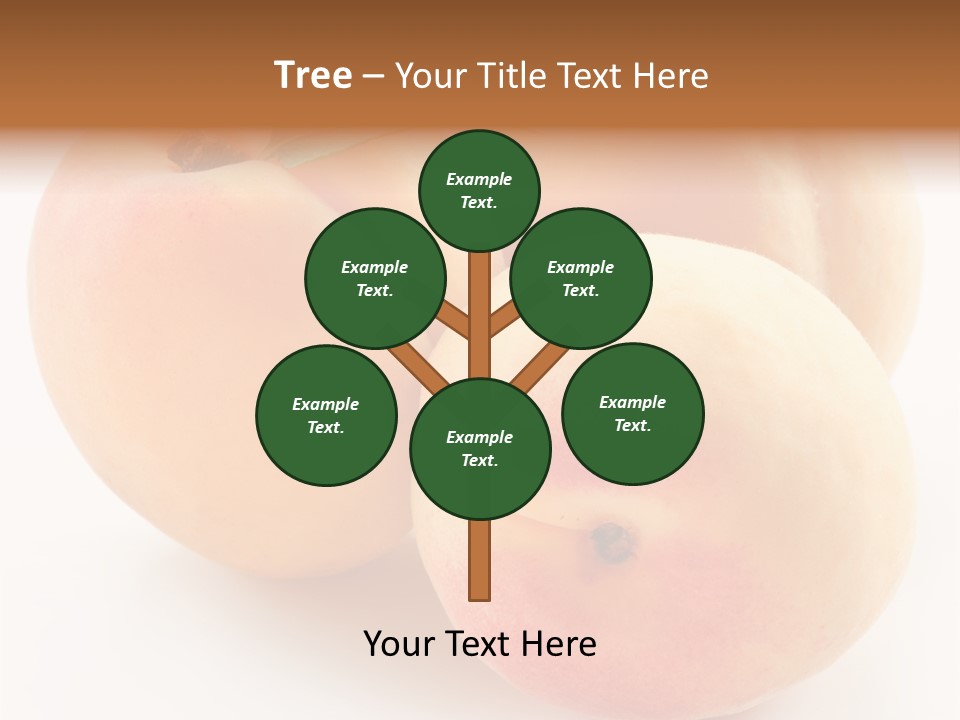 Tree – Your Title Text Here

Example Text.

Example Text.

Example Text.

Example Text.

Example Text.

Example Text.

Your Text Here